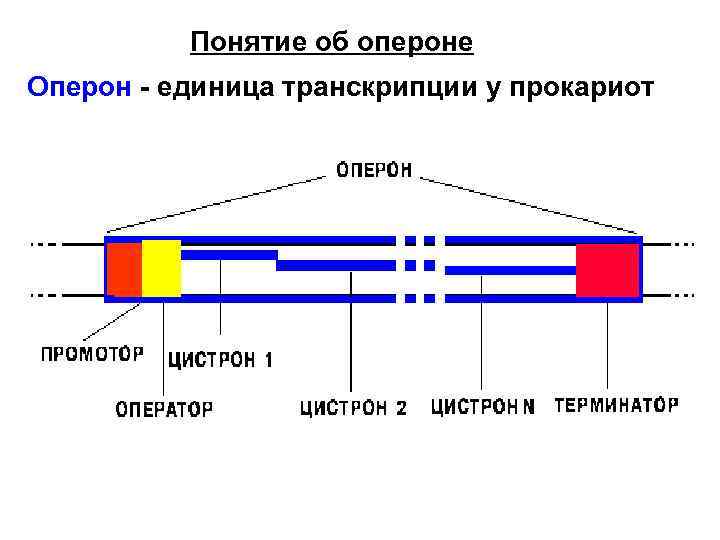 Понятие об опероне

Оперон - единица транскрипции у прокариот

ОПЕРОН

ПРОМОТОР

ЦИСТРОН 1

ОПЕРАТОР

ЦИСТРОН 2

ЦИСТРОН N

ТЕРМИНАТОР